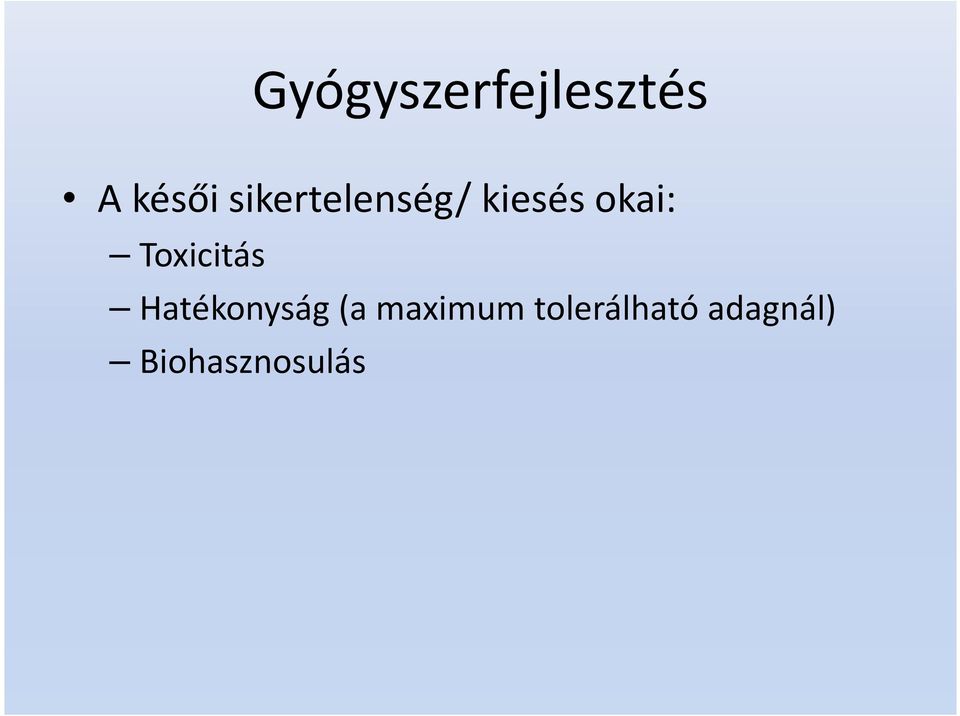 Gyógyszerfejlesztés

• A késői sikertelenség/ kiesés okai:
– Toxicitás
– Hatékonyság (a maximum tolerálható adagnál)
– Biohasznosulás